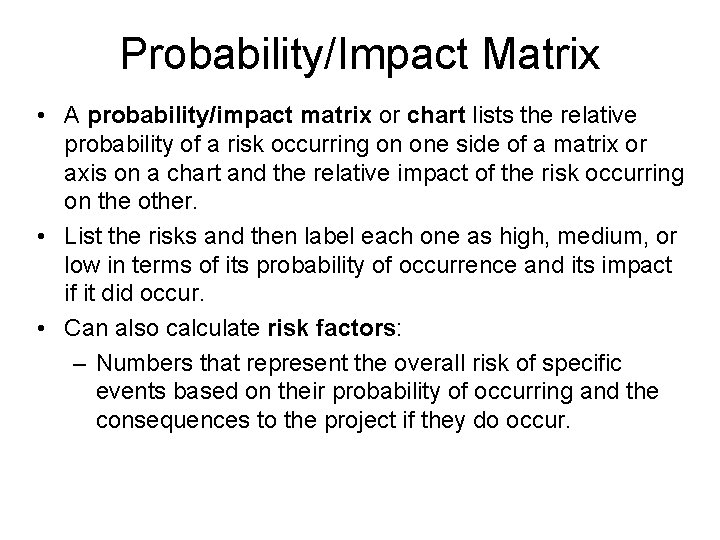 Probability/Impact Matrix

• A probability/impact matrix or chart lists the relative probability of a risk occurring on one side of a matrix or axis on a chart and the relative impact of the risk occurring on the other.

• List the risks and then label each one as high, medium, or low in terms of its probability of occurrence and its impact if it did occur.

• Can also calculate risk factors:

– Numbers that represent the overall risk of specific events based on their probability of occurring and the consequences to the project if they do occur.